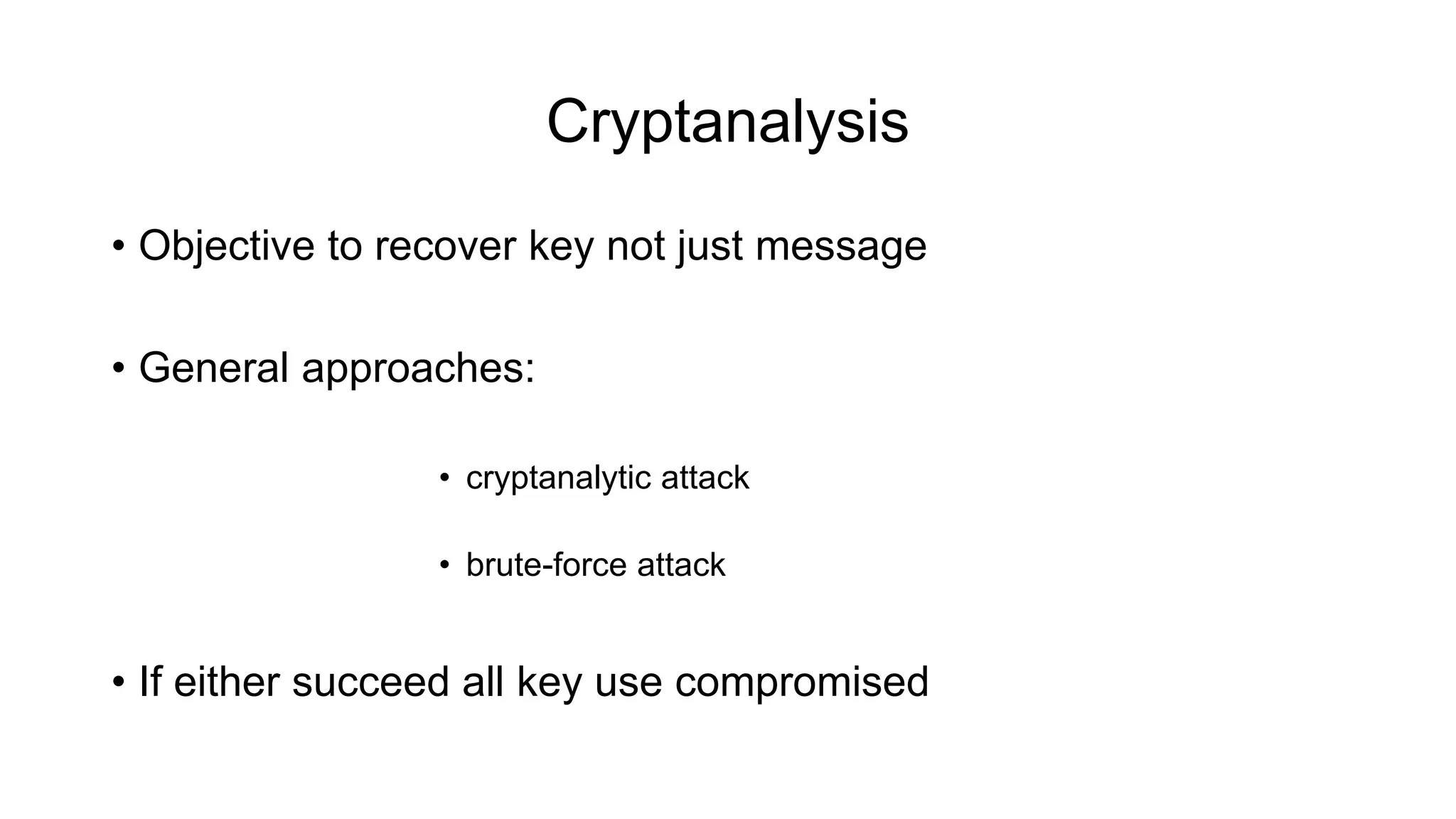 Cryptanalysis

• Objective to recover key not just message

• General approaches:

• cryptanalytic attack

• brute-force attack

• If either succeed all key use compromised